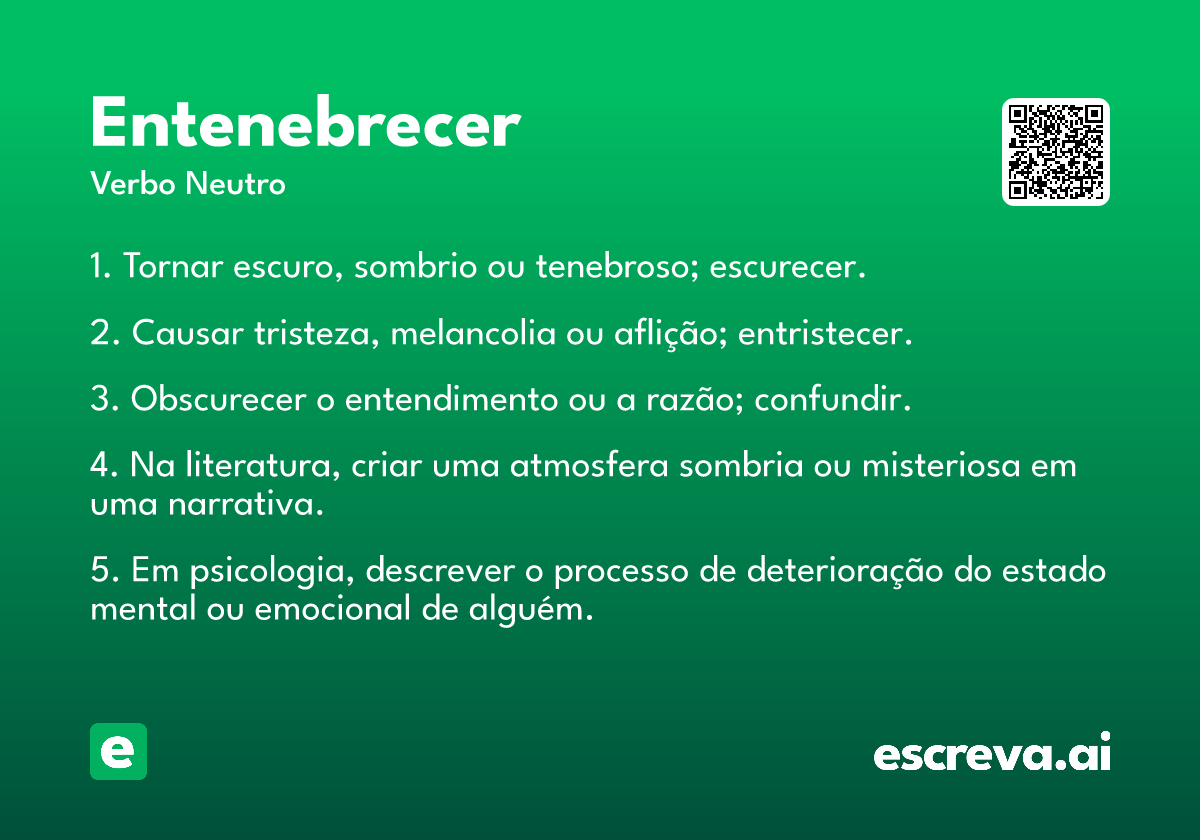 Entenebrecer
Verbo Neutro

1. Tornar escuro, sombrio ou tenebroso; escurecer.

2. Causar tristeza, melancolia ou aflição; entristecer.

3. Obscurecer o entendimento ou a razão; confundir.

4. Na literatura, criar uma atmosfera sombria ou misteriosa em uma narrativa.

5. Em psicologia, descrever o processo de deterioração do estado mental ou emocional de alguém.

e

escreva.ai